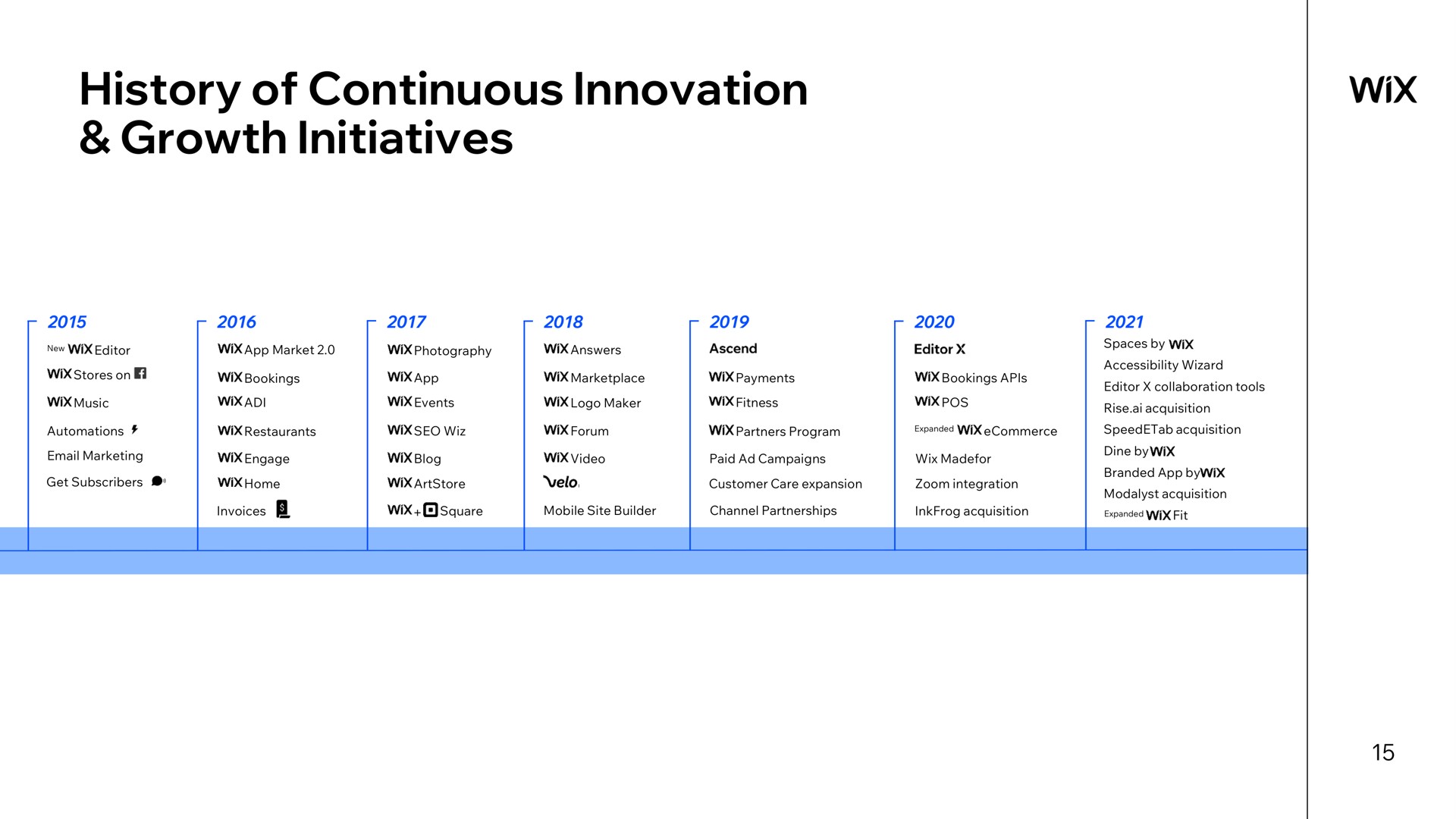 History of Continuous Innovation & Growth Initiatives

WiX

2015
New WiX Editor
WiX Stores on
WiX Music
Automations
Email Marketing
Get Subscribers

2016
WiX App Market 2.0
WiX Bookings
WiX ADI
WiX Restaurants
WiX Engage
WiX Home
Invoices

2017
WiX Photography
WiX App
WiX Events
WiX SEO Wiz
WiX Blog
WiX ArtStore
WiX + Square

2018
WiX Answers
WiX Marketplace
WiX Logo Maker
WiX Forum
WiX Video
Velo
Mobile Site Builder

2019
Ascend
WiX Payments
WiX Fitness
WiX Partners Program
Paid Ad Campaigns
Customer Care expansion
Channel Partnerships

2020
Editor X
WiX Bookings APIs
WiX POS
Expanded WiX eCommerce
Wix Madefor
Zoom integration
InkFrog acquisition

2021
Spaces by WiX
Accessibility Wizard
Editor X collaboration tools
Rise.ai acquisition
SpeedETab acquisition
Dine by WiX
Branded App by WiX
Modalyst acquisition
Expanded WiX Fit

15